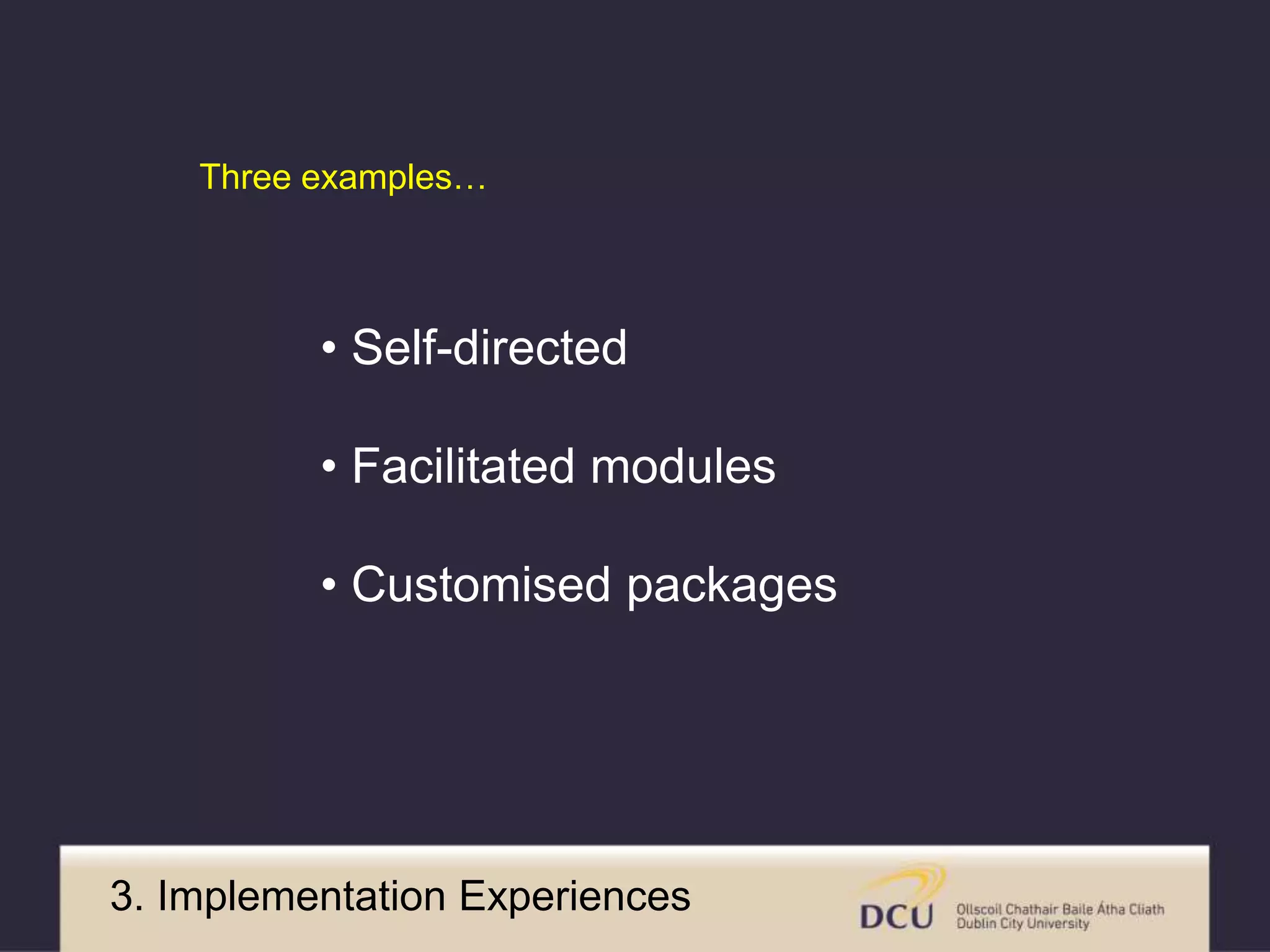 Three examples…

• Self-directed

• Facilitated modules

• Customised packages

3. Implementation Experiences

DCU Ollscoil Chathair Baile Átha Cliath Dublin City University